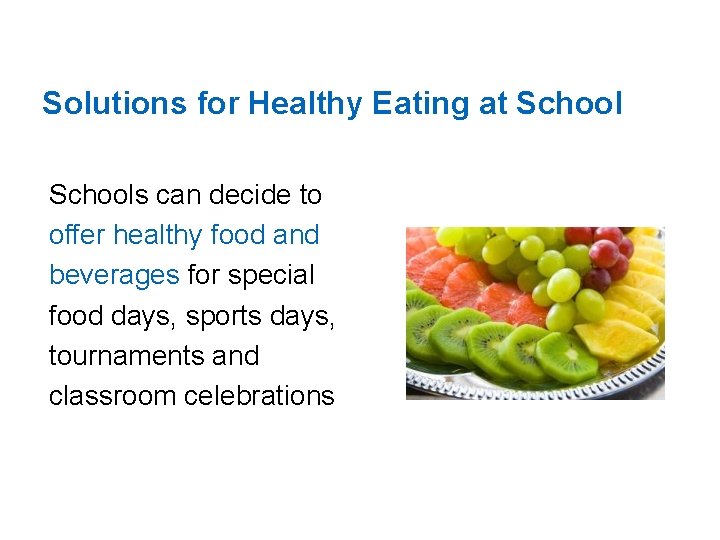 Solutions for Healthy Eating at School

Schools can decide to offer healthy food and beverages for special food days, sports days, tournaments and classroom celebrations